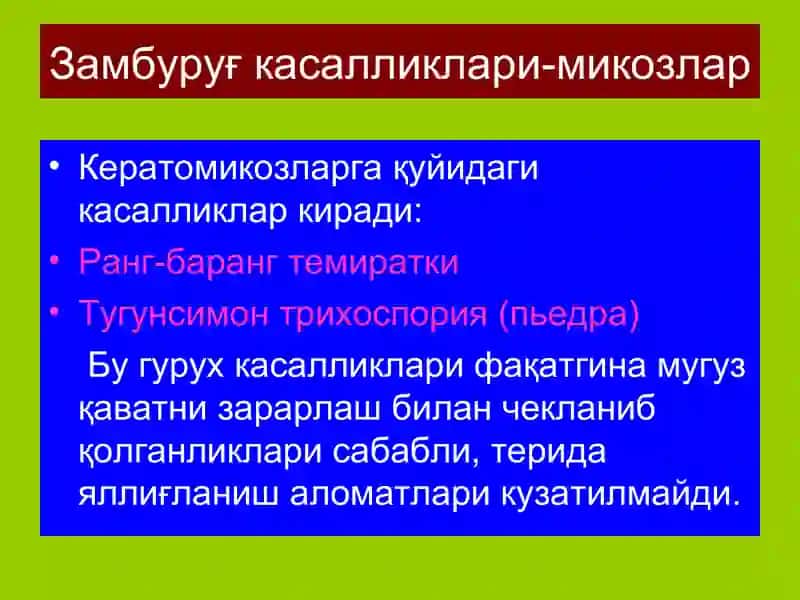 Замбуруғ касалликлари-микозлар

• Кератомикозларга қуйидаги касалликлар киради:
• Ранг-баранг темиратки
• Тугунсимон трихоспория (пьедра)

Бу гурух касалликлари фақатгина мугуз қаватни зарарлаш билан чекланиб қолганликлари сабабли, терида яллиғланиш аломатлари кузатилмайди.